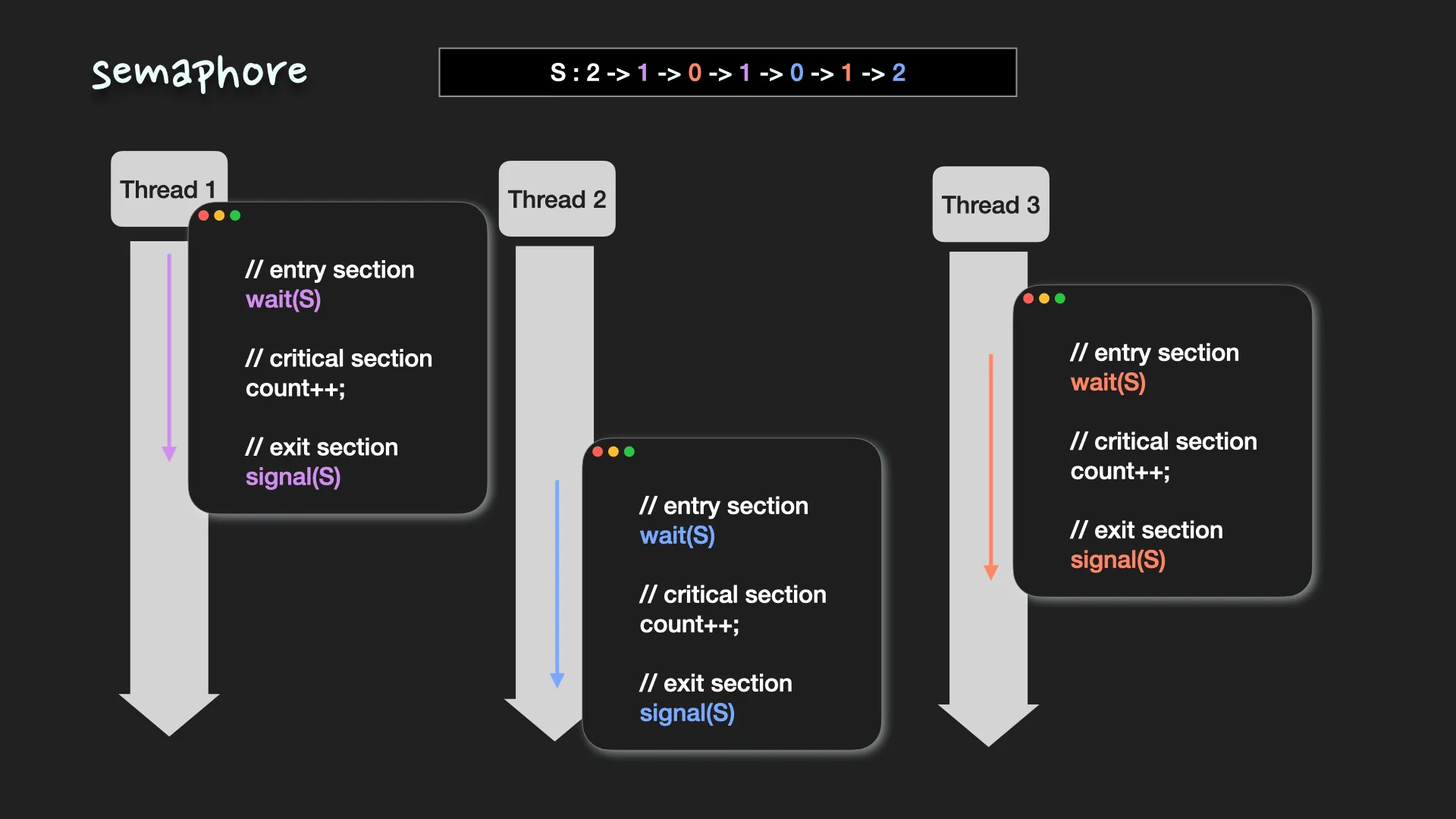 semaphore

S : 2 -> 1 -> 0 -> 1 -> 0 -> 1 -> 2

Thread 1

// entry section
wait(S)

// critical section
count++;

// exit section
signal(S)

Thread 2

// entry section
wait(S)

// critical section
count++;

// exit section
signal(S)

Thread 3

// entry section
wait(S)

// critical section
count++;

// exit section
signal(S)